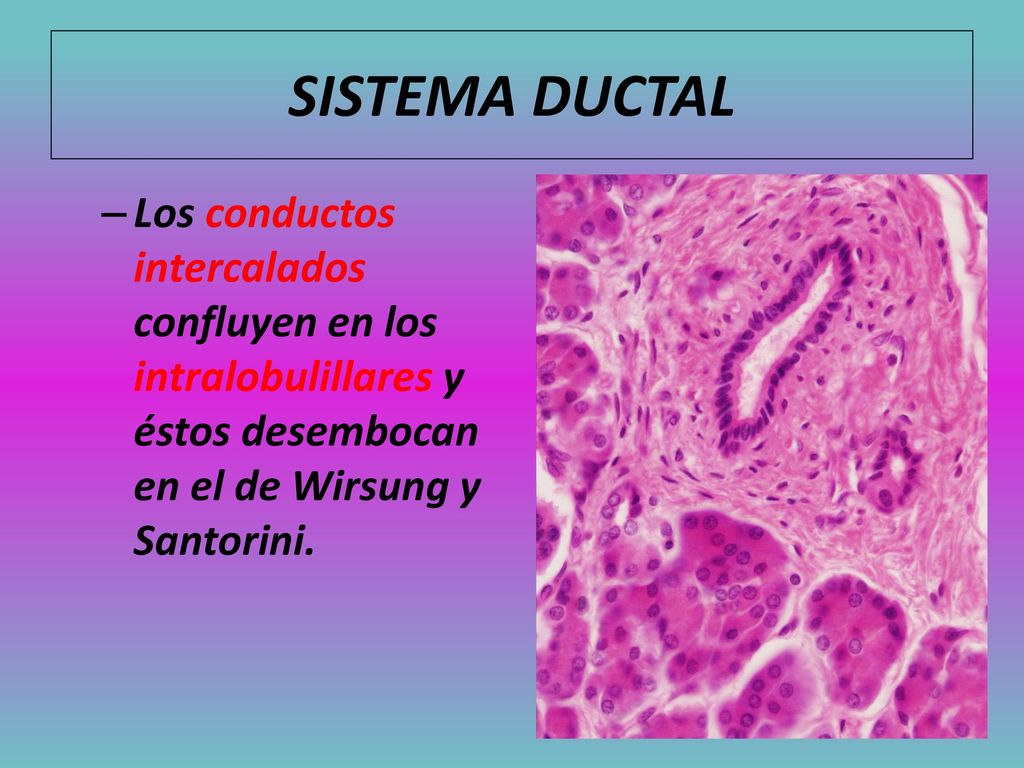 SISTEMA DUCTAL

– Los conductos intercalados confluyen en los intralobulillares y éstos desembocan en el de Wirsung y Santorini.